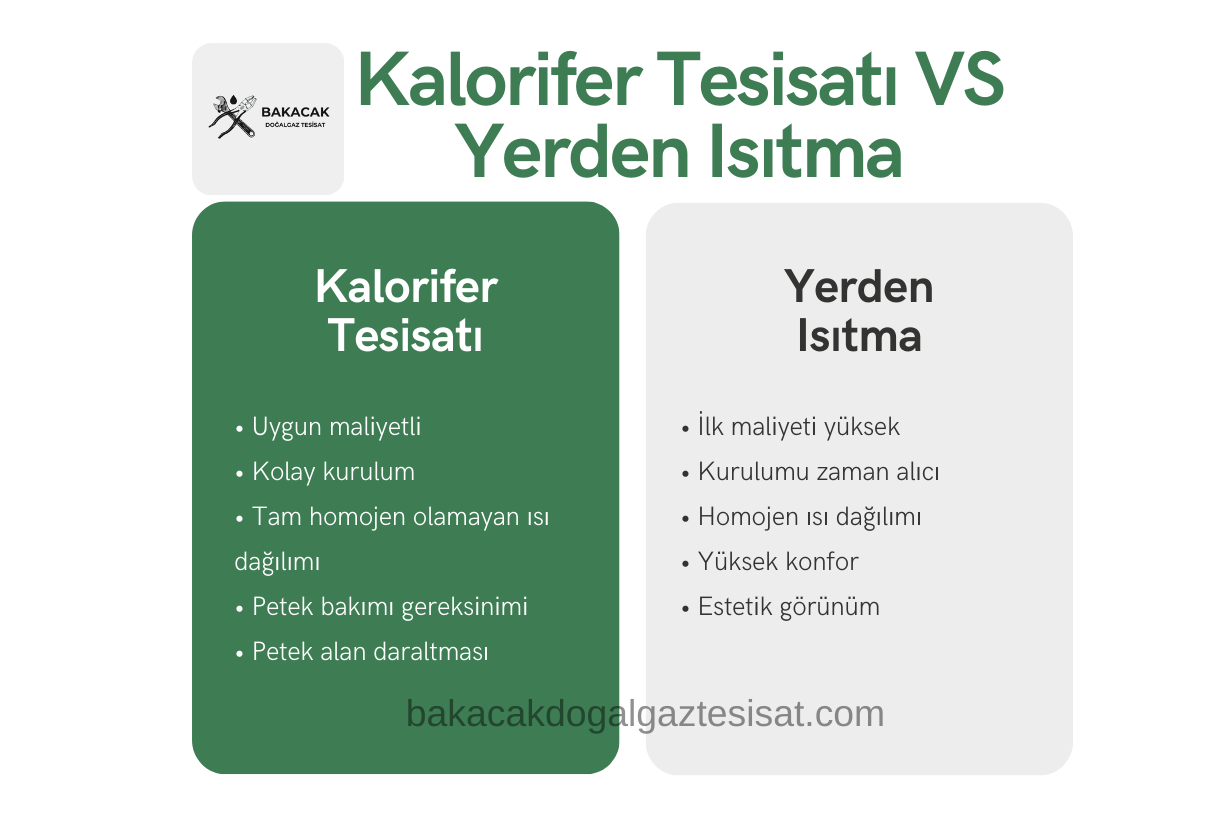 BAKACAK
DOĞALGAZ TESİSAT

Kalorifer Tesisatı VS Yerden Isıtma

Kalorifer Tesisatı

• Uygun maliyetli
• Kolay kurulum
• Tam homojen olamayan ısı dağılımı
• Petek bakımı gereksinimi
• Petek alan daraltması

Yerden Isıtma

• İlk maliyeti yüksek
• Kurulumu zaman alıcı
• Homojen ısı dağılımı
• Yüksek konfor
• Estetik görünüm

bakacakdogalgaztesisat.com